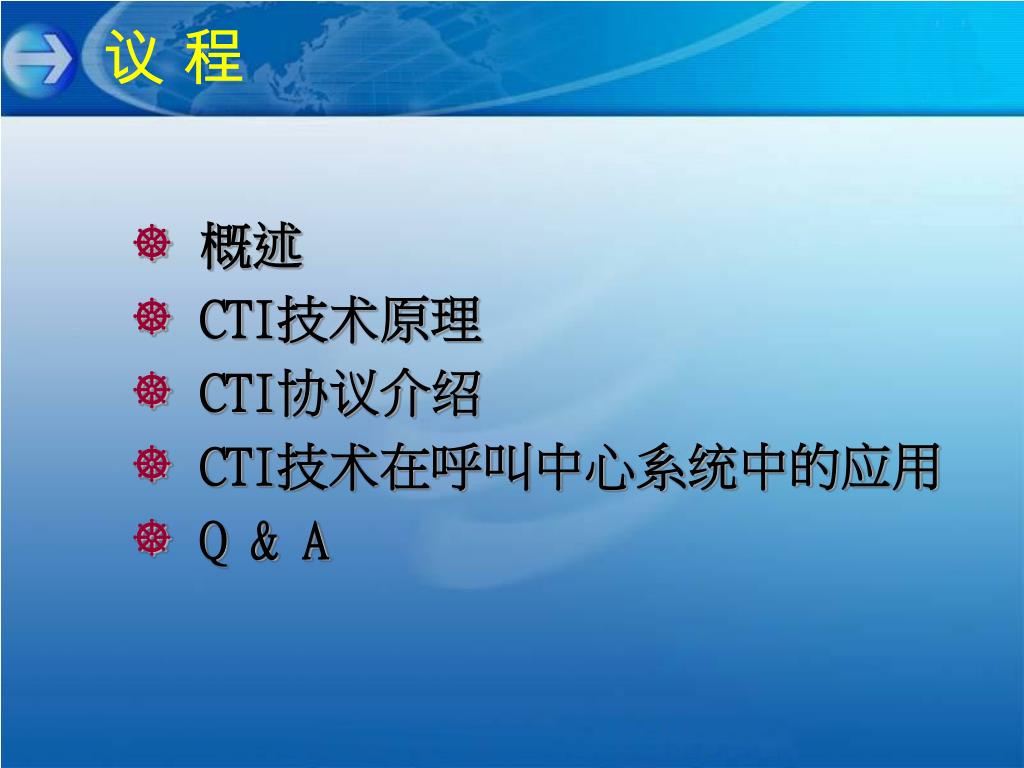 议 程

概述
CTI技术原理
CTI协议介绍
CTI技术在呼叫中心系统中的应用
Q & A